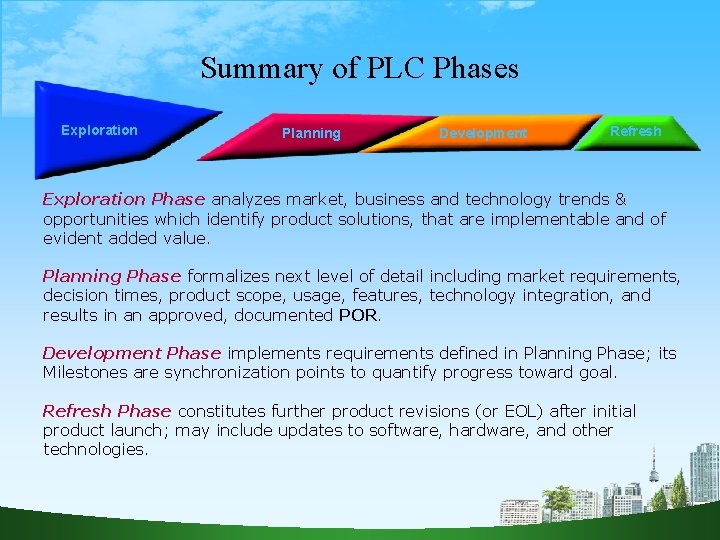 Summary of PLC Phases

Exploration

Planning

Development

Refresh

Exploration Phase analyzes market, business and technology trends & opportunities which identify product solutions, that are implementable and of evident added value.

Planning Phase formalizes next level of detail including market requirements, decision times, product scope, usage, features, technology integration, and results in an approved, documented POR.

Development Phase implements requirements defined in Planning Phase; its Milestones are synchronization points to quantify progress toward goal.

Refresh Phase constitutes further product revisions (or EOL) after initial product launch; may include updates to software, hardware, and other technologies.